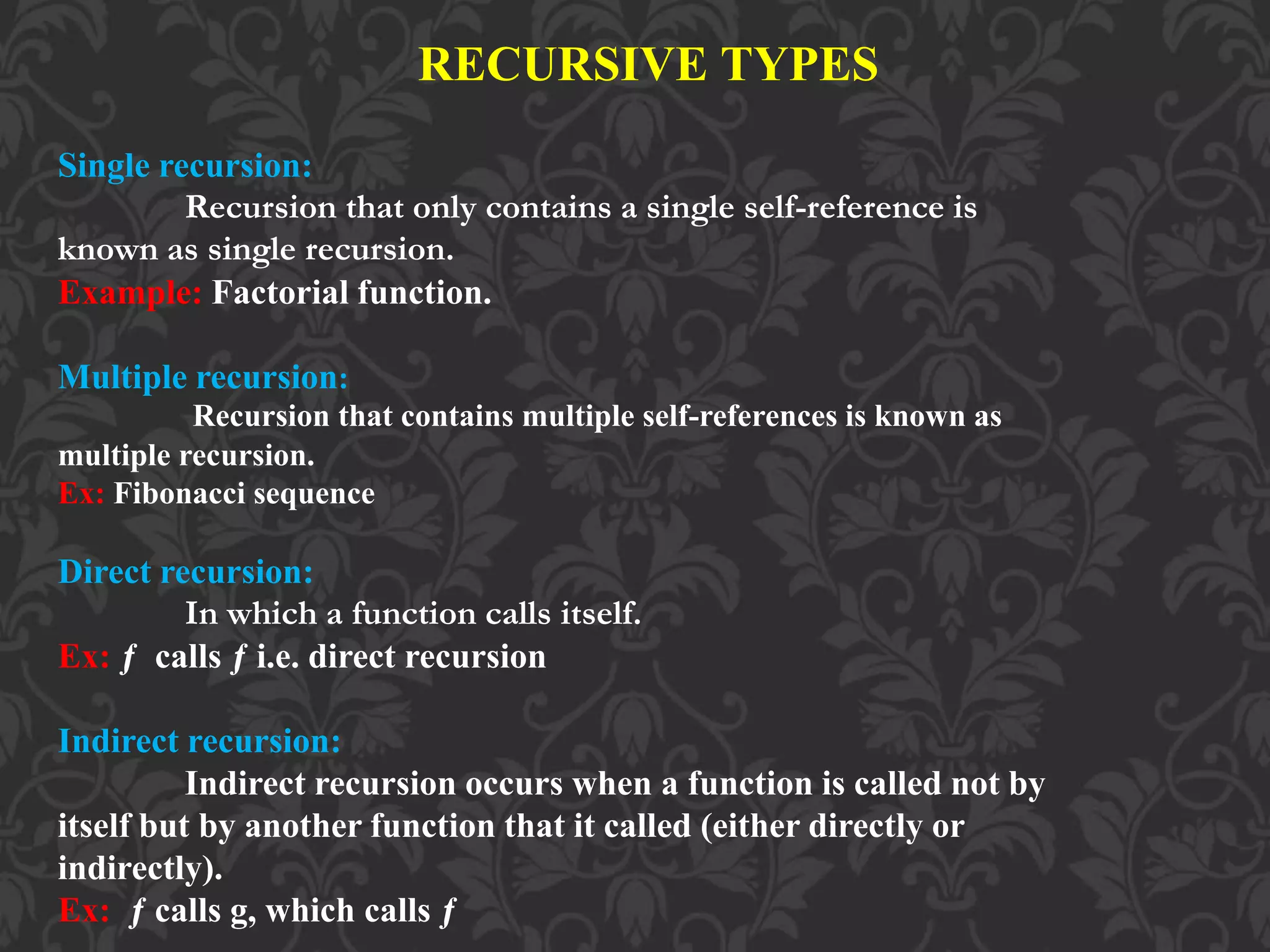 RECURSIVE TYPES

Single recursion:
Recursion that only contains a single self-reference is known as single recursion.
Example: Factorial function.

Multiple recursion:
Recursion that contains multiple self-references is known as multiple recursion.
Ex: Fibonacci sequence

Direct recursion:
In which a function calls itself.
Ex: ƒ calls ƒ i.e. direct recursion

Indirect recursion:
Indirect recursion occurs when a function is called not by itself but by another function that it called (either directly or indirectly).
Ex: ƒ calls g, which calls ƒ